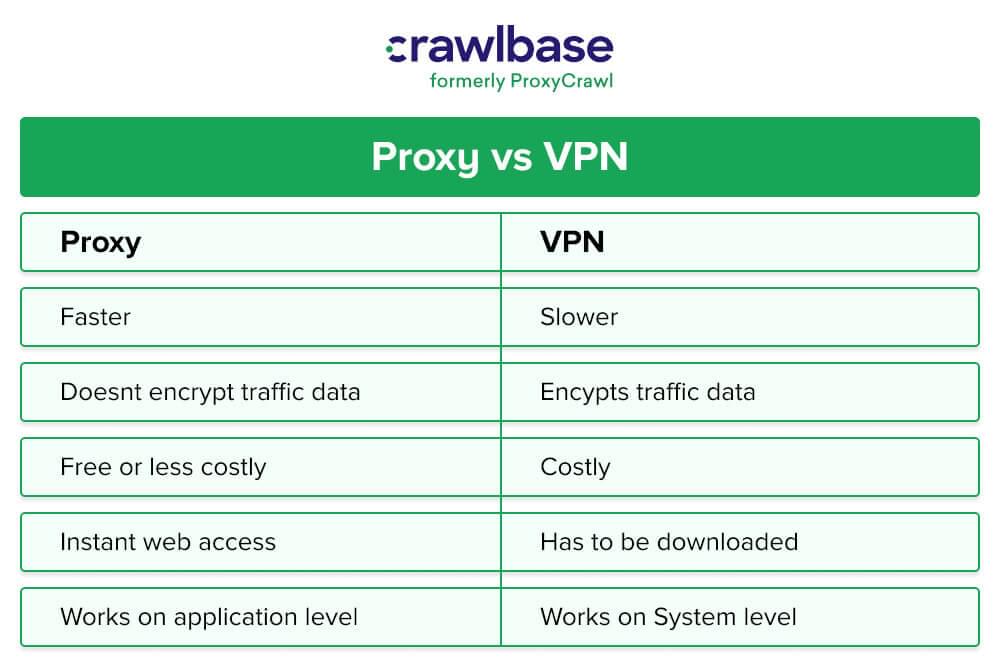 crawlbase
formerly ProxyCrawl

Proxy vs VPN

| Proxy | VPN |
|---|---|
| Faster | Slower |
| Doesnt encrypt traffic data | Encypts traffic data |
| Free or less costly | Costly |
| Instant web access | Has to be downloaded |
| Works on application level | Works on System level |